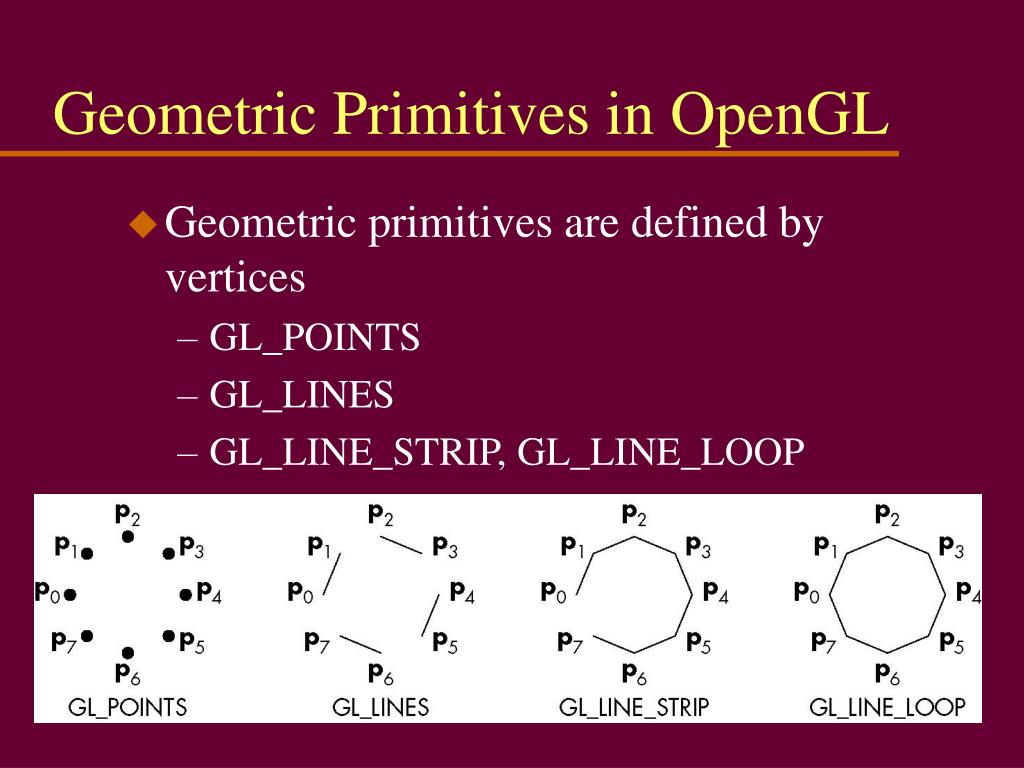 Geometric Primitives in OpenGL

◆ Geometric primitives are defined by vertices
– GL_POINTS
– GL_LINES
– GL_LINE_STRIP, GL_LINE_LOOP

$p_2$ $p_1$ $p_3$ $p_0$ $p_4$ $p_7$ $p_5$ $p_6$
GL_POINTS

$p_2$ $p_1$ $p_3$ $p_0$ $p_4$ $p_7$ $p_5$ $p_6$
GL_LINES

$p_2$ $p_1$ $p_3$ $p_0$ $p_4$ $p_7$ $p_5$ $p_6$
GL_LINE_STRIP

$p_2$ $p_1$ $p_3$ $p_0$ $p_4$ $p_7$ $p_5$ $p_6$
GL_LINE_LOOP